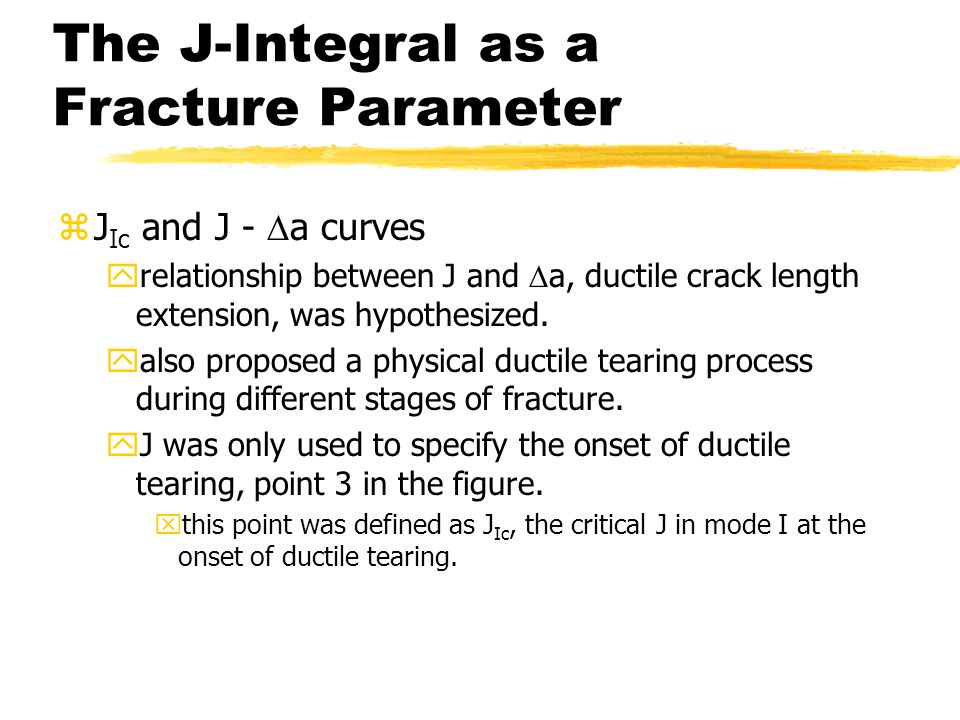 The J-Integral as a Fracture Parameter

$J_{Ic}$ and J - $\Delta$a curves

relationship between J and $\Delta$a, ductile crack length extension, was hypothesized.

also proposed a physical ductile tearing process during different stages of fracture.

J was only used to specify the onset of ductile tearing, point 3 in the figure.

this point was defined as $J_{Ic}$, the critical J in mode I at the onset of ductile tearing.